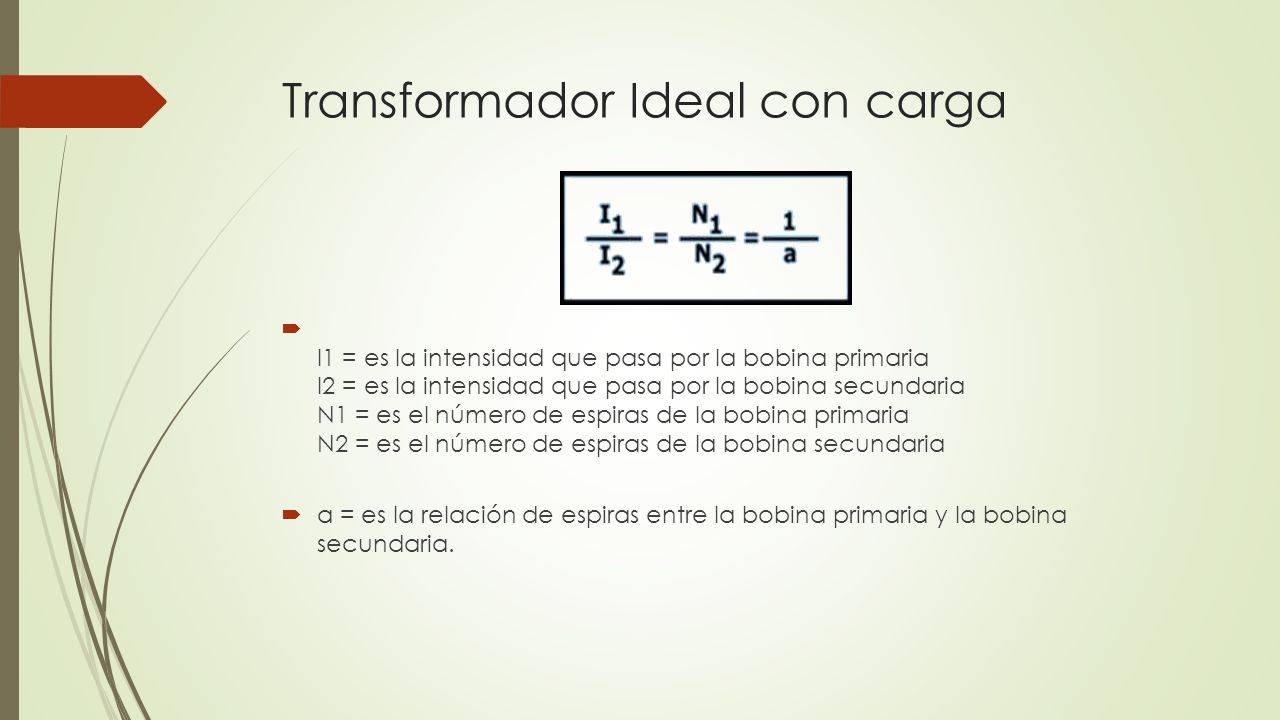 Transformador Ideal con carga

$\frac{I_1}{I_2} = \frac{N_1}{N_2} = \frac{1}{a}$

I1 = es la intensidad que pasa por la bobina primaria
I2 = es la intensidad que pasa por la bobina secundaria
N1 = es el número de espiras de la bobina primaria
N2 = es el número de espiras de la bobina secundaria

a = es la relación de espiras entre la bobina primaria y la bobina secundaria.